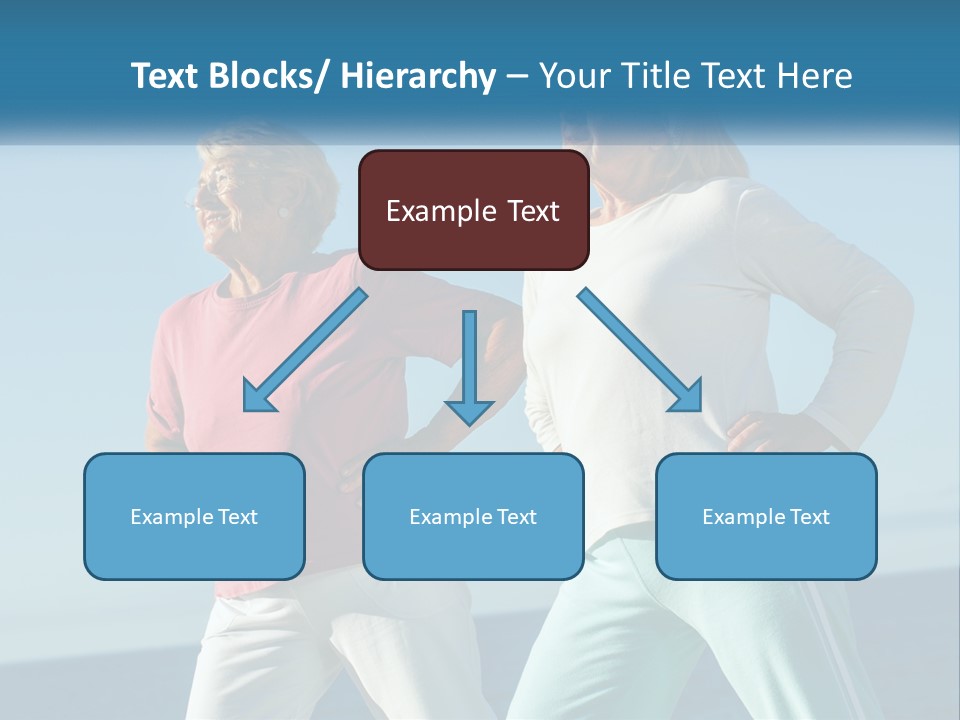 Text Blocks/ Hierarchy – Your Title Text Here

Example Text

Example Text

Example Text

Example Text